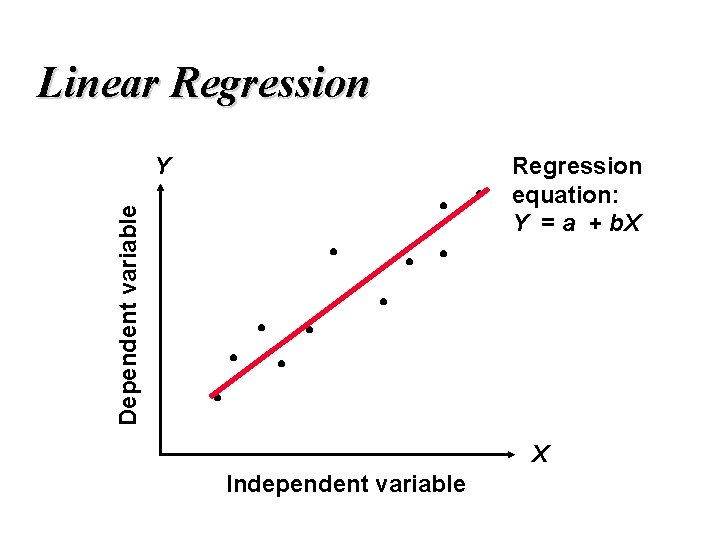 Linear Regression

Y

Dependent variable

Regression equation: $Y = a + bX$

X

Independent variable